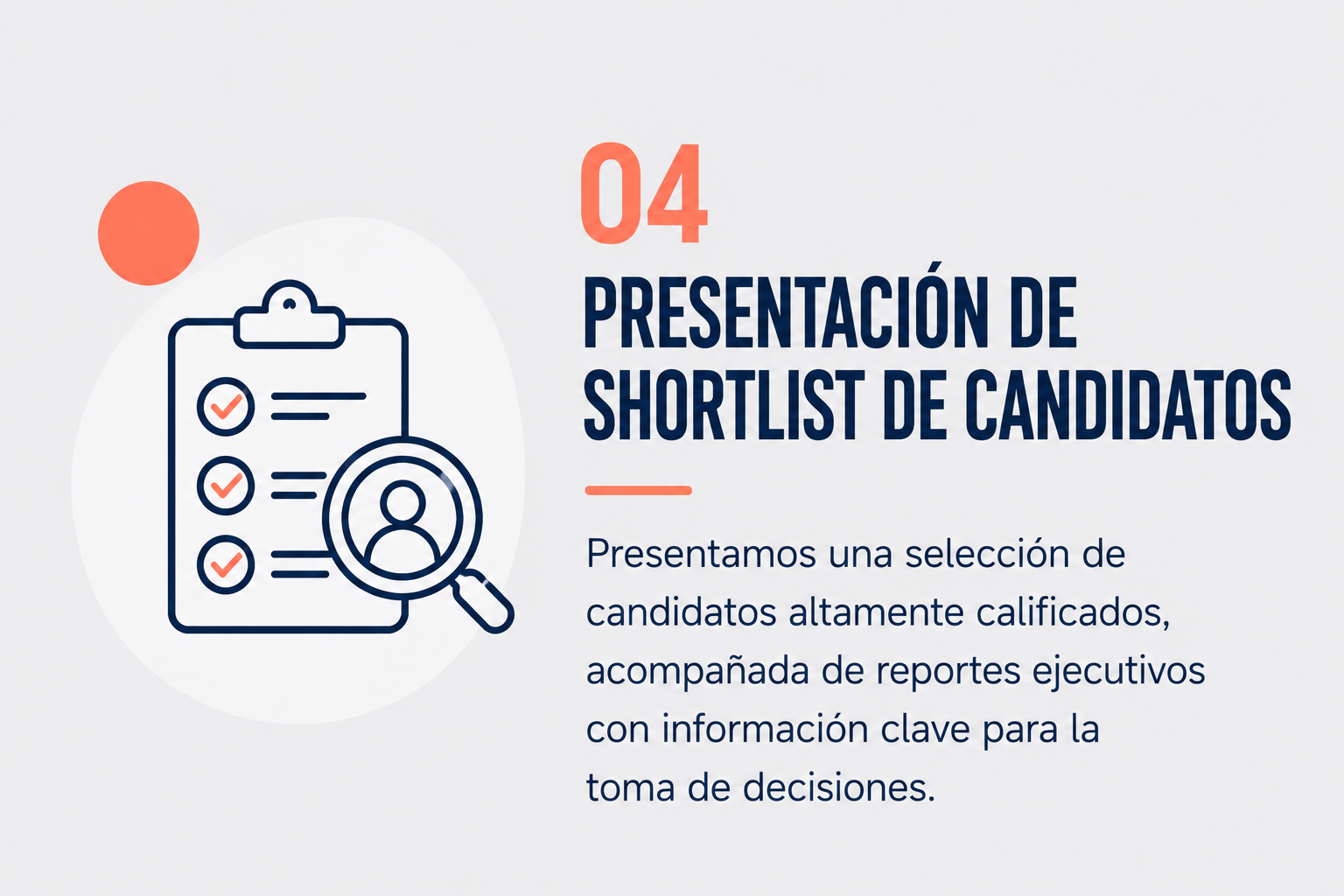 04

PRESENTACIÓN DE SHORTLIST DE CANDIDATOS

Presentamos una selección de candidatos altamente calificados, acompañada de reportes ejecutivos con información clave para la toma de decisiones.